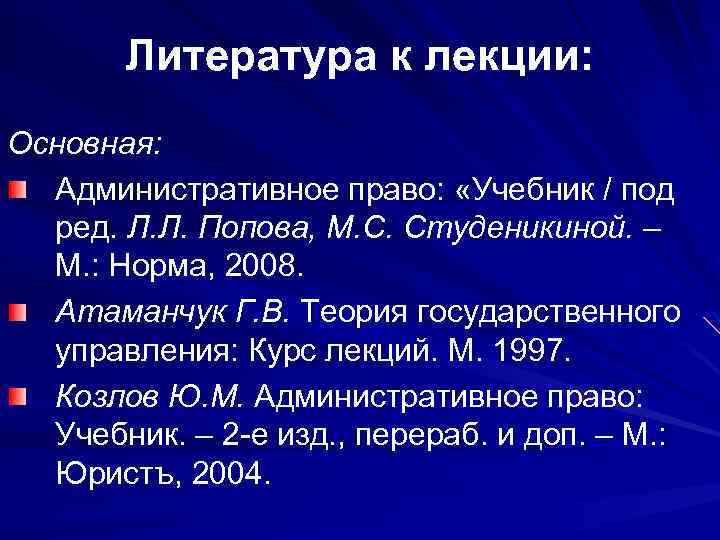 Литература к лекции:

Основная:

Административное право: «Учебник / под ред. Л.Л. Попова, М.С. Студеникиной. – М.: Норма, 2008.

Атаманчук Г.В. Теория государственного управления: Курс лекций. М. 1997.

Козлов Ю.М. Административное право: Учебник. – 2-е изд., перераб. и доп. – М.: Юристъ, 2004.